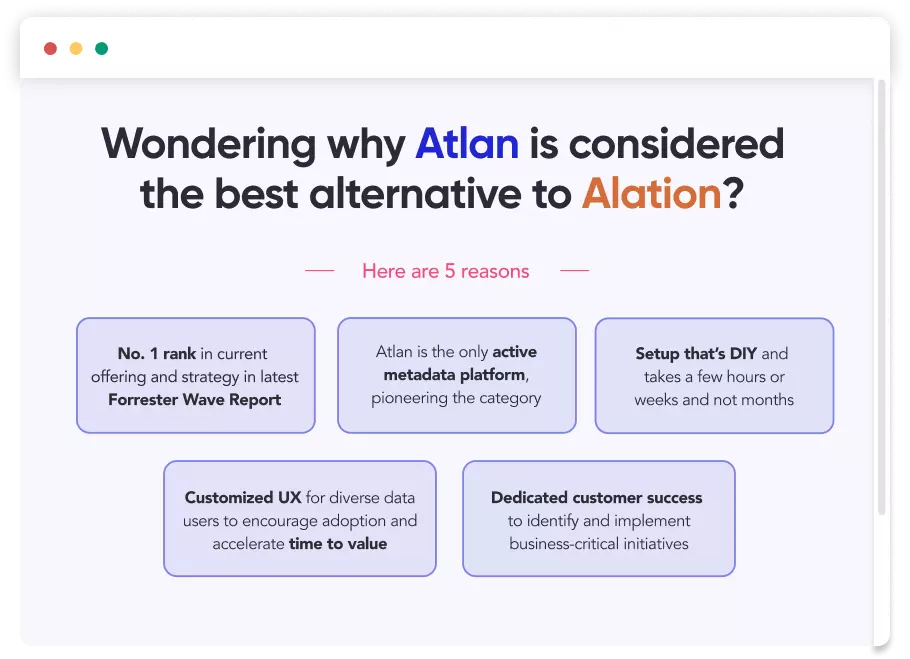 Wondering why Atlan is considered the best alternative to Alation?

Here are 5 reasons

No. 1 rank in current offering and strategy in latest Forrester Wave Report

Atlan is the only active metadata platform, pioneering the category

Setup that's DIY and takes a few hours or weeks and not months

Customized UX for diverse data users to encourage adoption and accelerate time to value

Dedicated customer success to identify and implement business-critical initiatives